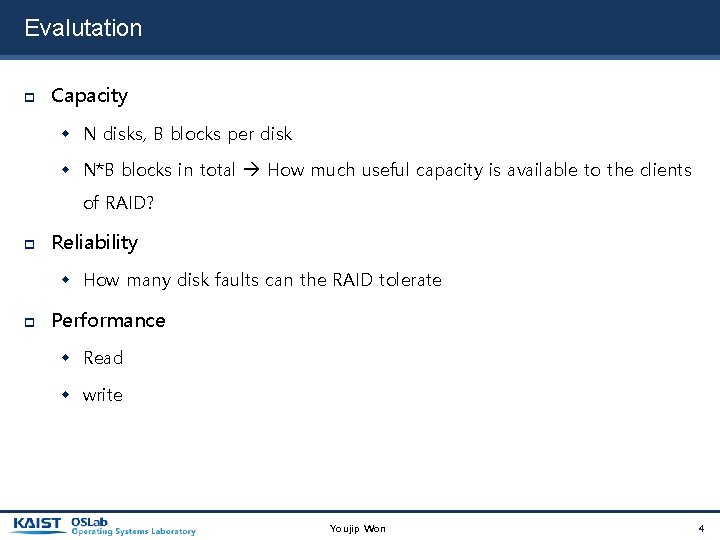 Evalutation

Capacity

N disks, B blocks per disk

N*B blocks in total → How much useful capacity is available to the clients of RAID?

Reliability

How many disk faults can the RAID tolerate

Performance

Read

write

KAIST OSLab Operating Systems Laboratory

Youjip Won

4